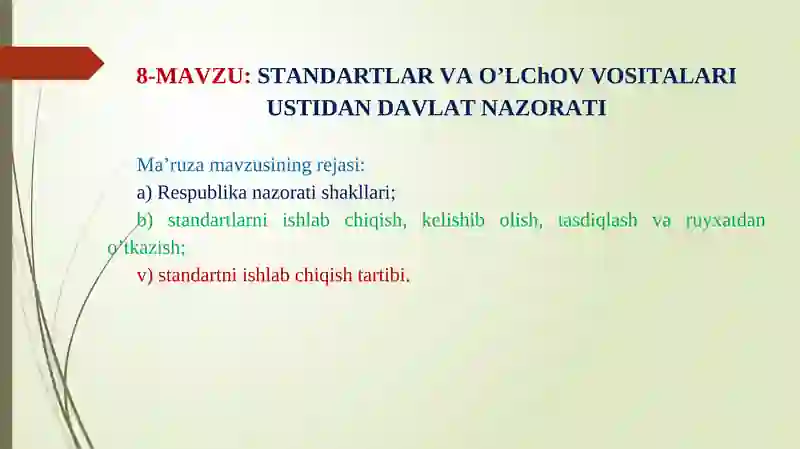 8-MAVZU: STANDARTLAR VA O’LChOV VOSITALARI USTIDAN DAVLAT NAZORATI

Ma’ruza mavzusining rejasi:
a) Respublika nazorati shakllari;
b) standartlarni ishlab chiqish, kelishib olish, tasdiqlash va ruyxatdan o’tkazish;
v) standartni ishlab chiqish tartibi.